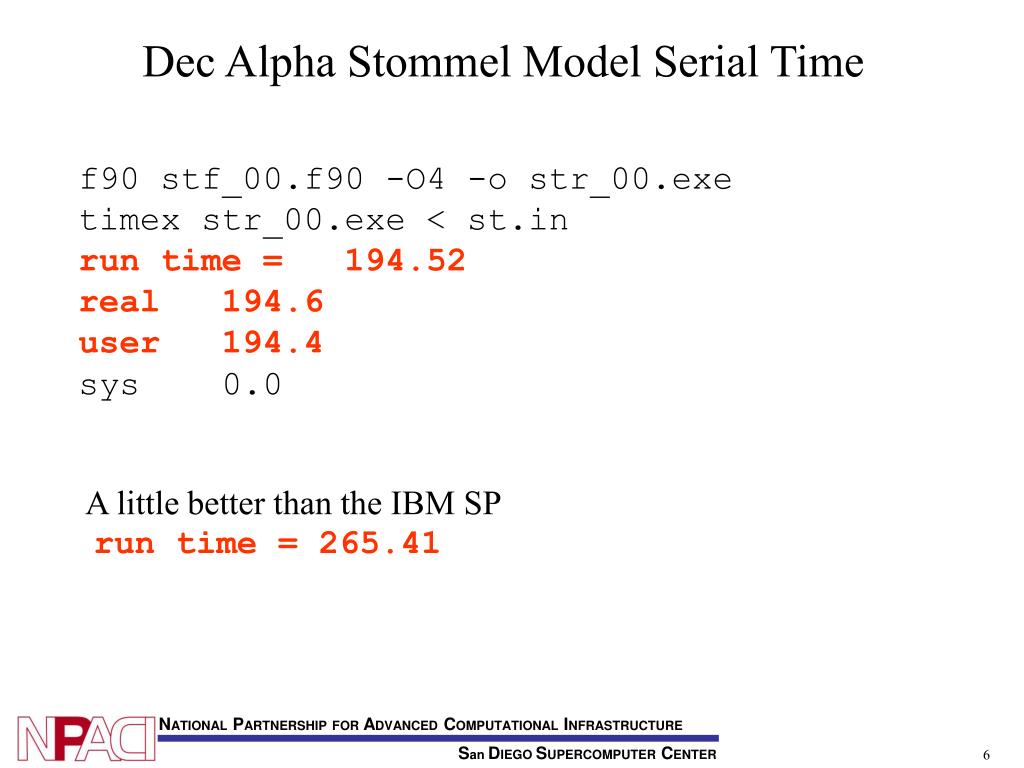 Dec Alpha Stommel Model Serial Time

f90 stf_00.f90 -O4 -o str_00.exe
timex str_00.exe < st.in
run time = 194.52
real 194.6
user 194.4
sys 0.0

A little better than the IBM SP
run time = 265.41

NPACI

NATIONAL PARTNERSHIP FOR ADVANCED COMPUTATIONAL INFRASTRUCTURE

SAN DIEGO SUPERCOMPUTER CENTER

6